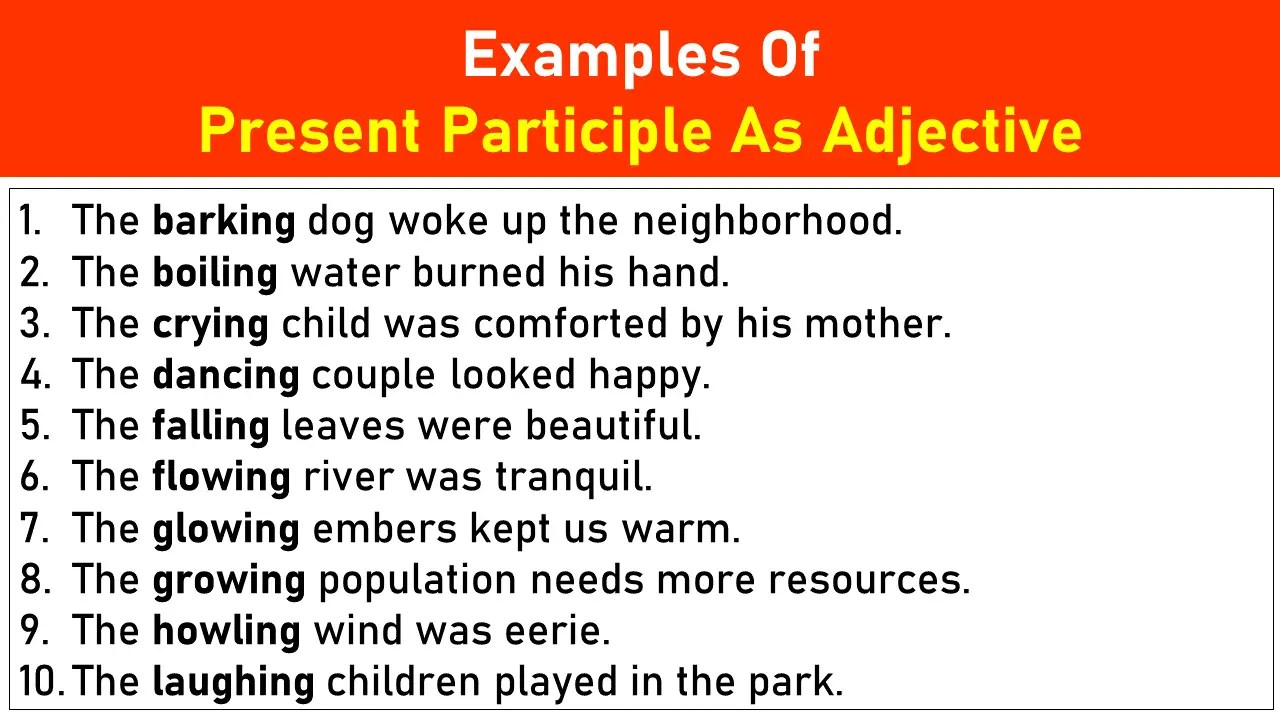 Examples Of
Present Participle As Adjective

1. The barking dog woke up the neighborhood.
2. The boiling water burned his hand.
3. The crying child was comforted by his mother.
4. The dancing couple looked happy.
5. The falling leaves were beautiful.
6. The flowing river was tranquil.
7. The glowing embers kept us warm.
8. The growing population needs more resources.
9. The howling wind was eerie.
10. The laughing children played in the park.